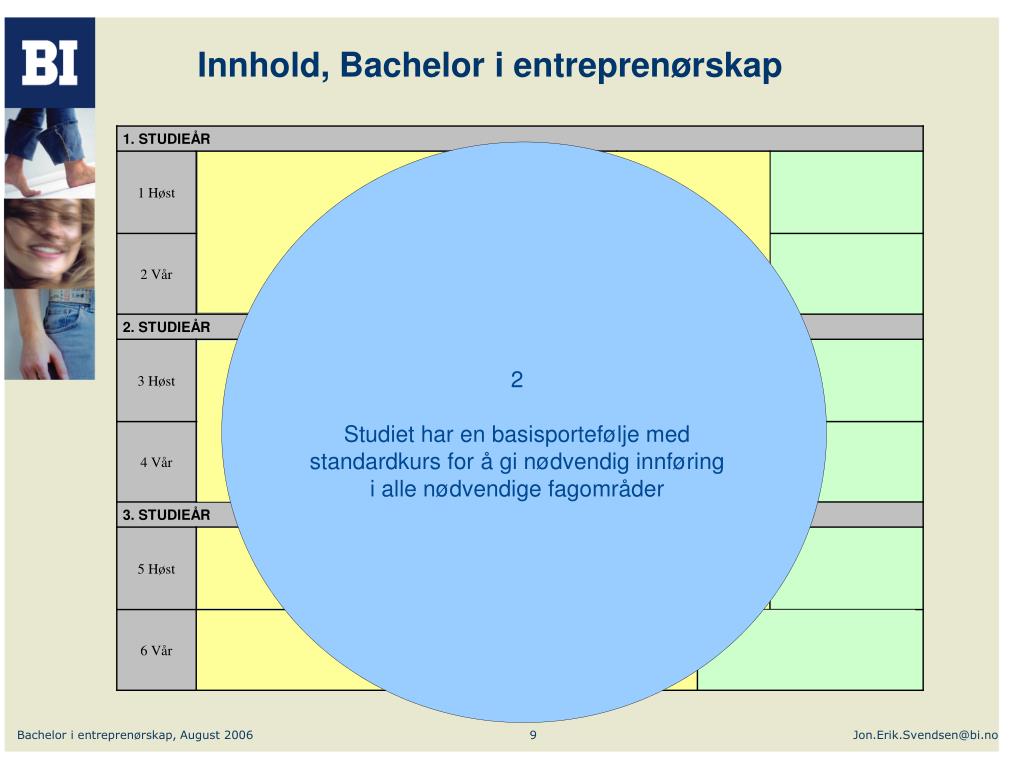 BI

Innhold, Bachelor i entreprenørskap

1. STUDIEÅR

1 Høst

2 Vår

2. STUDIEÅR

3 Høst

4 Vår

3. STUDIEÅR

5 Høst

6 Vår

2

Studiet har en basisportefølje med standardkurs for å gi nødvendig innføring i alle nødvendige fagområder

Bachelor i entreprenørskap, August 2006

9

Jon.Erik.Svendsen@bi.no